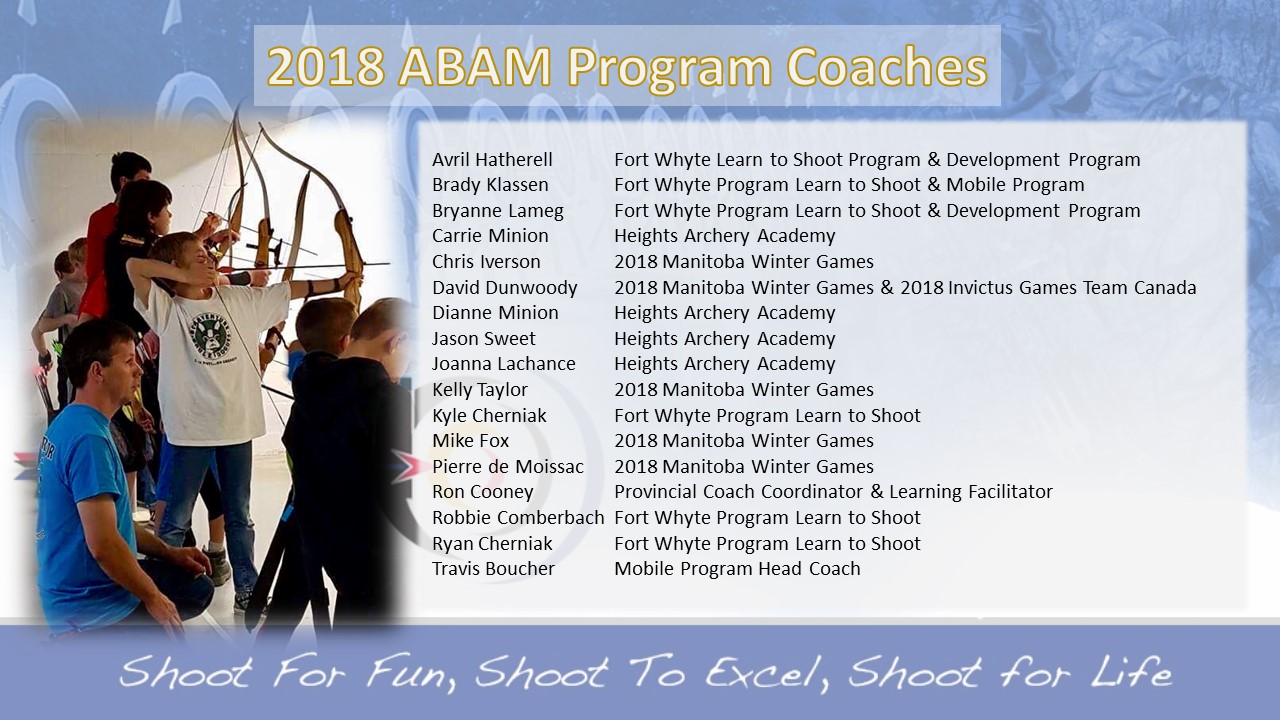 2018 ABAM Program Coaches

| | |
|---|---|
| Avril Hatherell | Fort Whyte Learn to Shoot Program & Development Program |
| Brady Klassen | Fort Whyte Program Learn to Shoot & Mobile Program |
| Bryanne Lameg | Fort Whyte Program Learn to Shoot & Development Program |
| Carrie Minion | Heights Archery Academy |
| Chris Iverson | 2018 Manitoba Winter Games |
| David Dunwoody | 2018 Manitoba Winter Games & 2018 Invictus Games Team Canada |
| Dianne Minion | Heights Archery Academy |
| Jason Sweet | Heights Archery Academy |
| Joanna Lachance | Heights Archery Academy |
| Kelly Taylor | 2018 Manitoba Winter Games |
| Kyle Cherniak | Fort Whyte Program Learn to Shoot |
| Mike Fox | 2018 Manitoba Winter Games |
| Pierre de Moissac | 2018 Manitoba Winter Games |
| Ron Cooney | Provincial Coach Coordinator & Learning Facilitator |
| Robbie Comberbach | Fort Whyte Program Learn to Shoot |
| Ryan Cherniak | Fort Whyte Program Learn to Shoot |
| Travis Boucher | Mobile Program Head Coach |

Shoot For Fun, Shoot To Excel, Shoot for Life